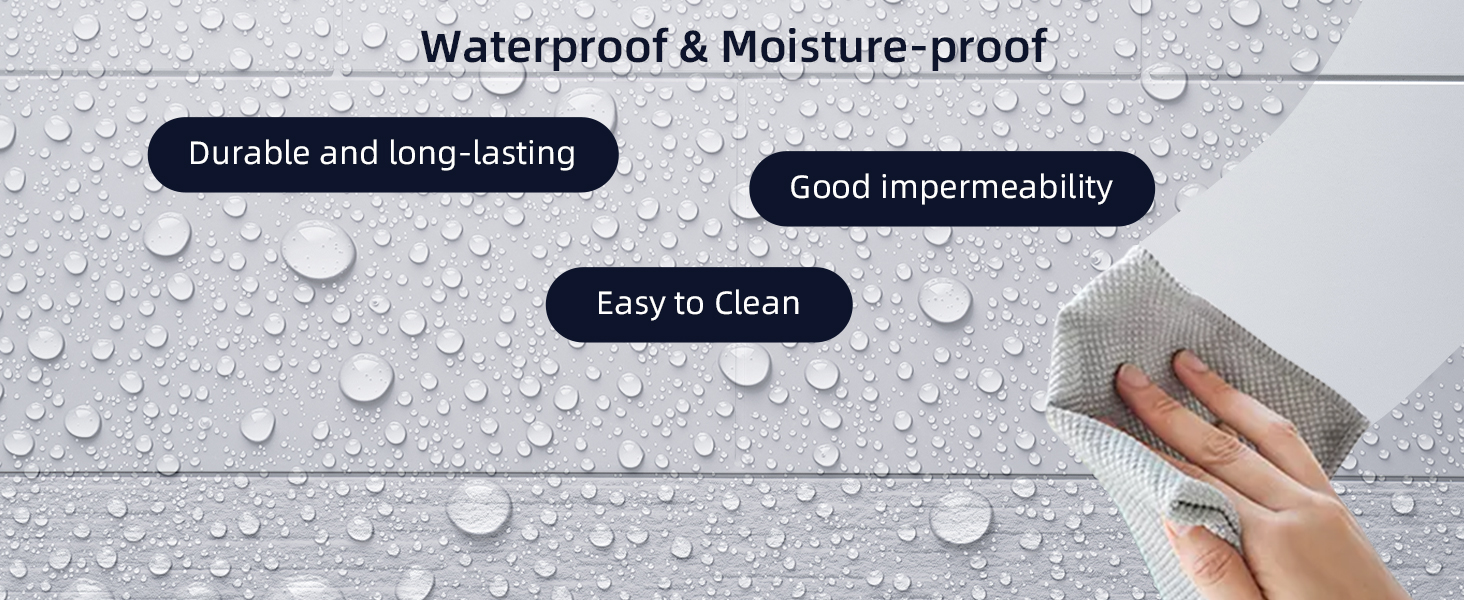 Waterproof & Moisture-proof

Durable and long-lasting

Good impermeability

Easy to Clean